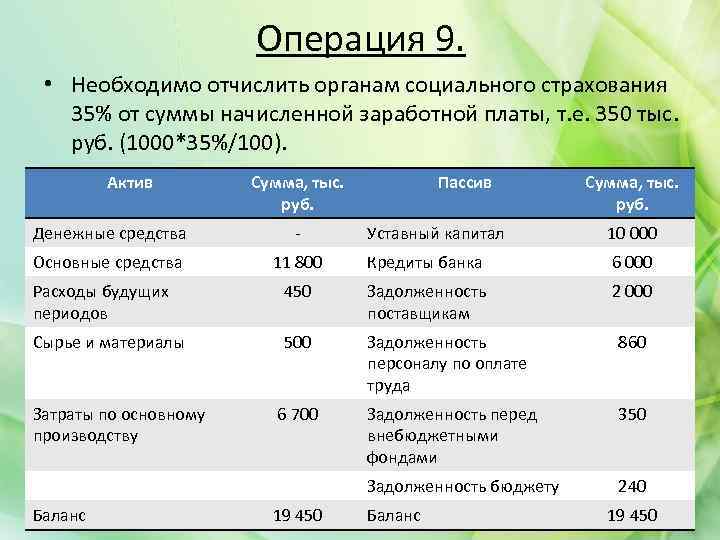 Операция 9.

• Необходимо отчислить органам социального страхования 35% от суммы начисленной заработной платы, т.е. 350 тыс. руб. (1000*35%/100).

| Актив | Сумма, тыс. руб. | Пассив | Сумма, тыс. руб. |
|---|---|---|---|
| Денежные средства | - | Уставный капитал | 10 000 |
| Основные средства | 11 800 | Кредиты банка | 6 000 |
| Расходы будущих периодов | 450 | Задолженность поставщикам | 2 000 |
| Сырье и материалы | 500 | Задолженность персоналу по оплате труда | 860 |
| Затраты по основному производству | 6 700 | Задолженность перед внебюджетными фондами | 350 |
| | | Задолженность бюджету | 240 |
| Баланс | 19 450 | Баланс | 19 450 |